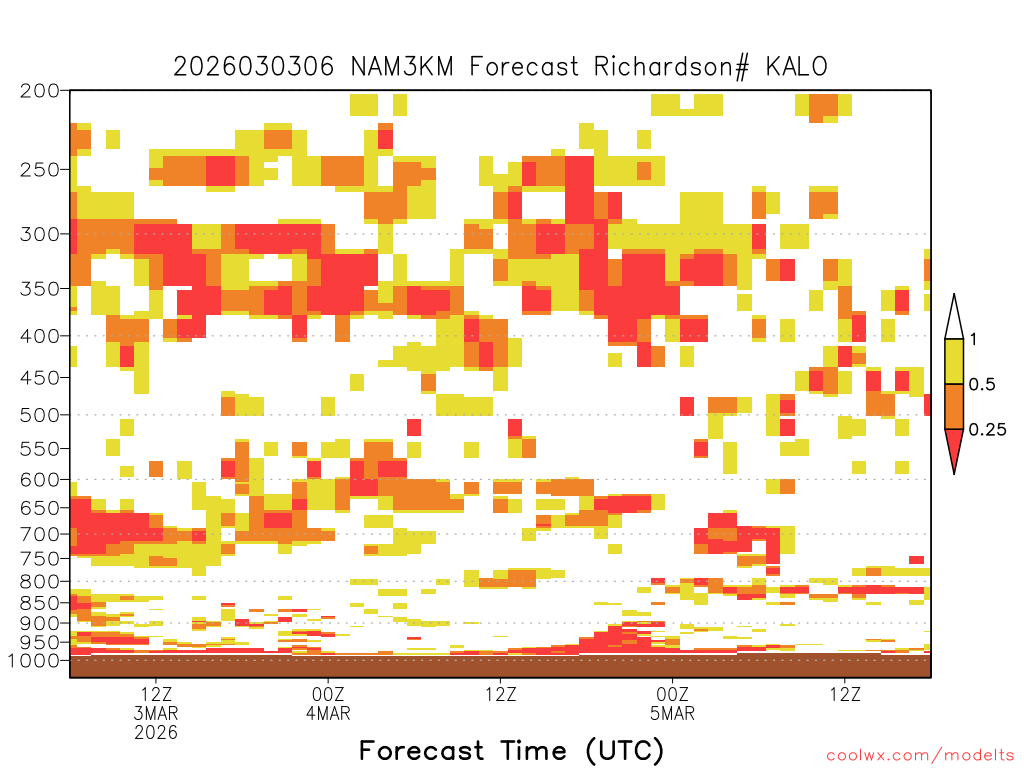 2026030306 NAM3KM Forecast Richardson# KALO

200
250
300
350
400
450
500
550
600
650
700
750
800
850
900
950
1000

1
0.5
0.25

12Z
3MAR
2026
00Z
4MAR
12Z
00Z
5MAR
12Z

Forecast Time (UTC)

coolwx.com/modelts